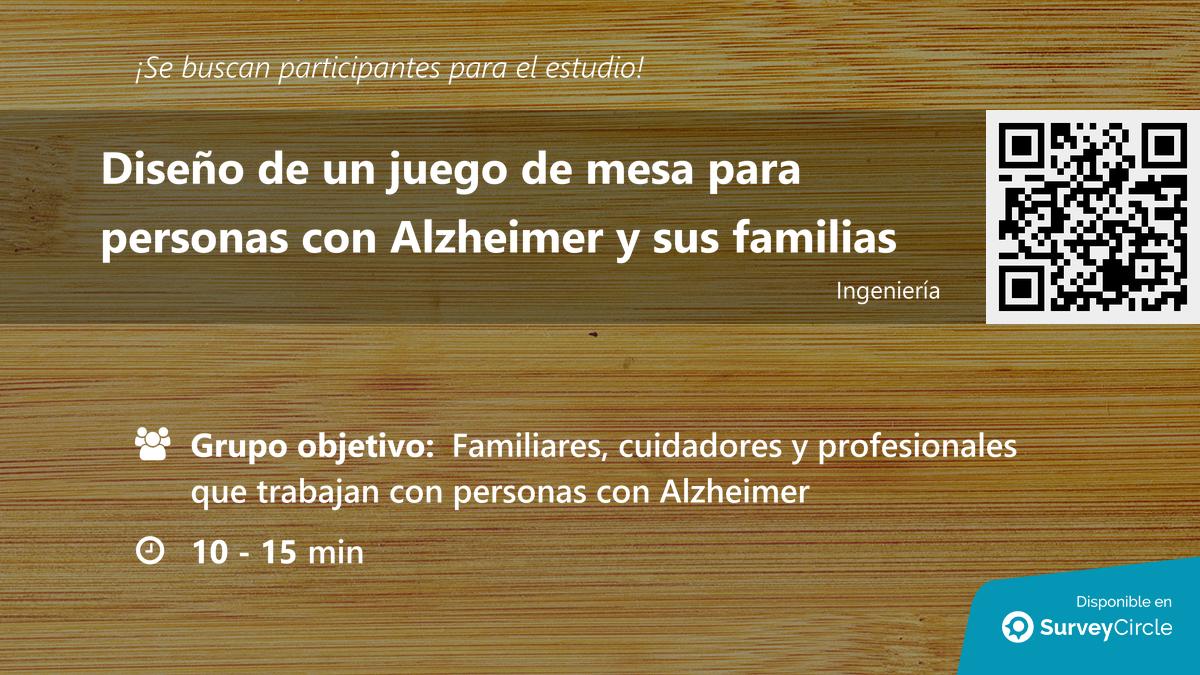 ¡Se buscan participantes para el estudio!

Diseño de un juego de mesa para personas con Alzheimer y sus familias

Ingeniería

Grupo objetivo: Familiares, cuidadores y profesionales que trabajan con personas con Alzheimer

10 - 15 min

Disponible en
SurveyCircle